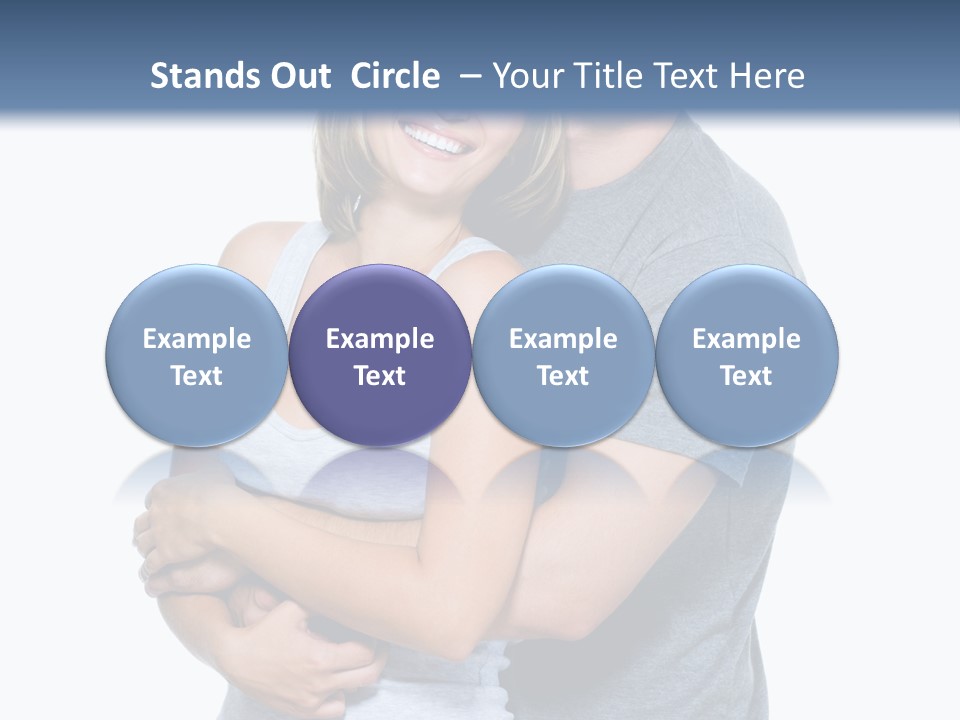 Stands Out Circle – Your Title Text Here

Example Text

Example Text

Example Text

Example Text